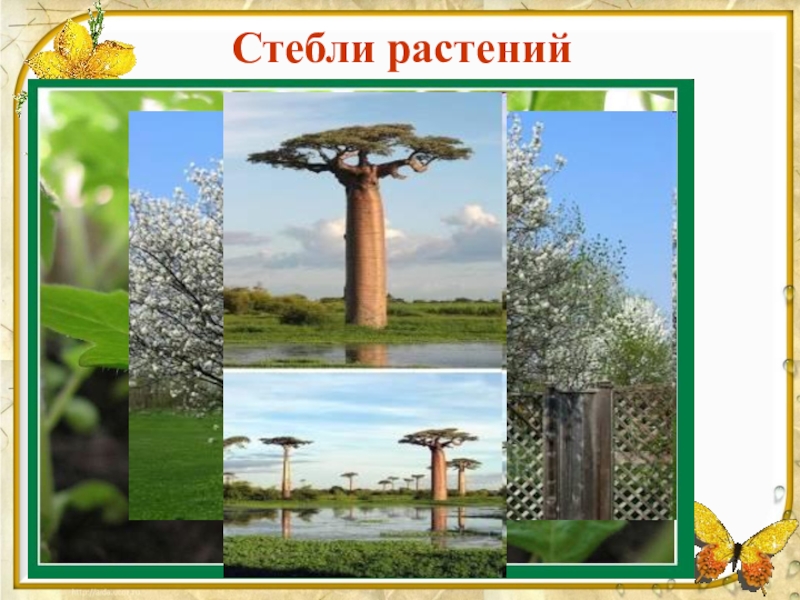 Стебли растений